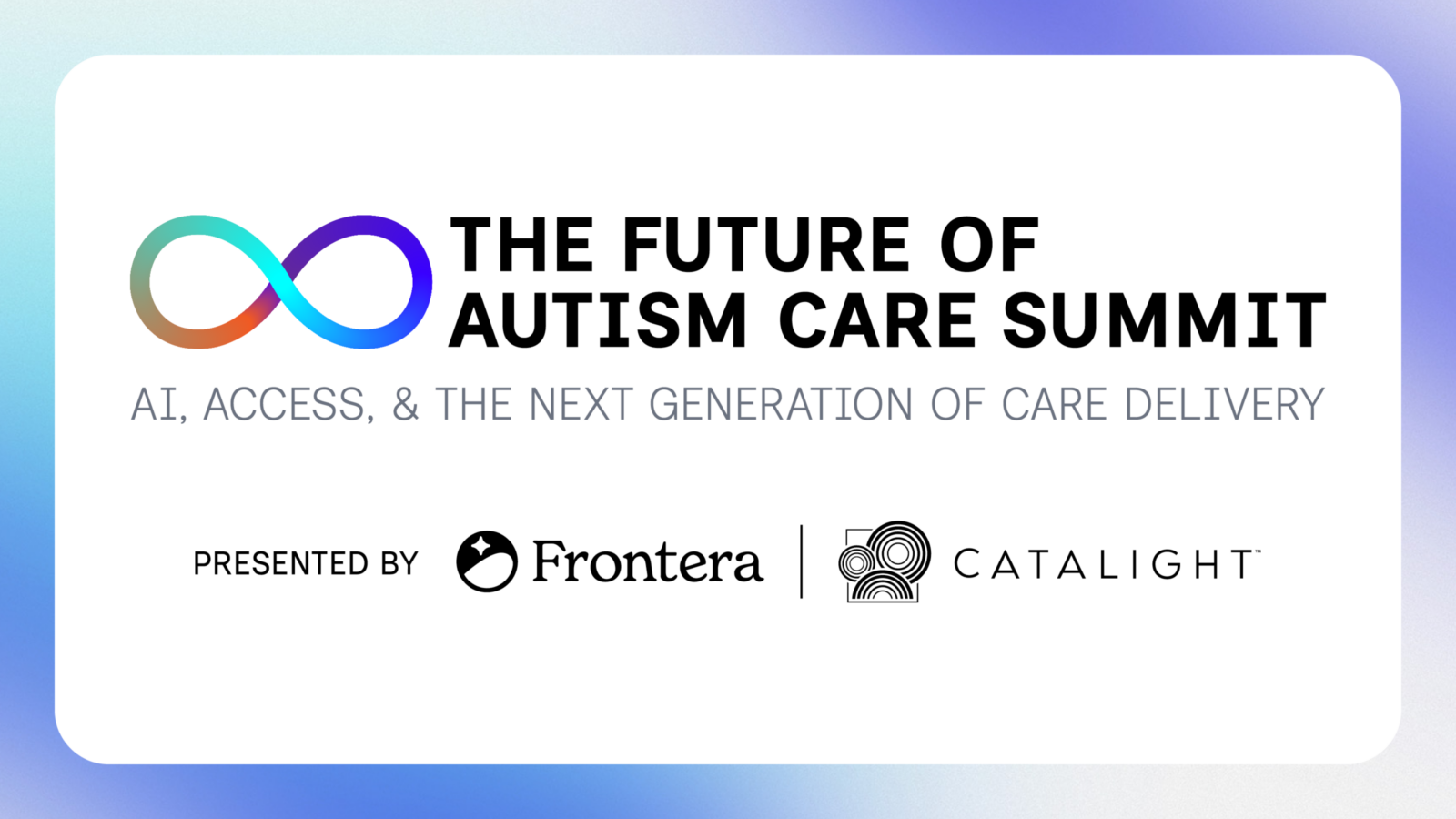 THE FUTURE OF AUTISM CARE SUMMIT

AI, ACCESS, & THE NEXT GENERATION OF CARE DELIVERY

PRESENTED BY Frontera | CATALIGHT™